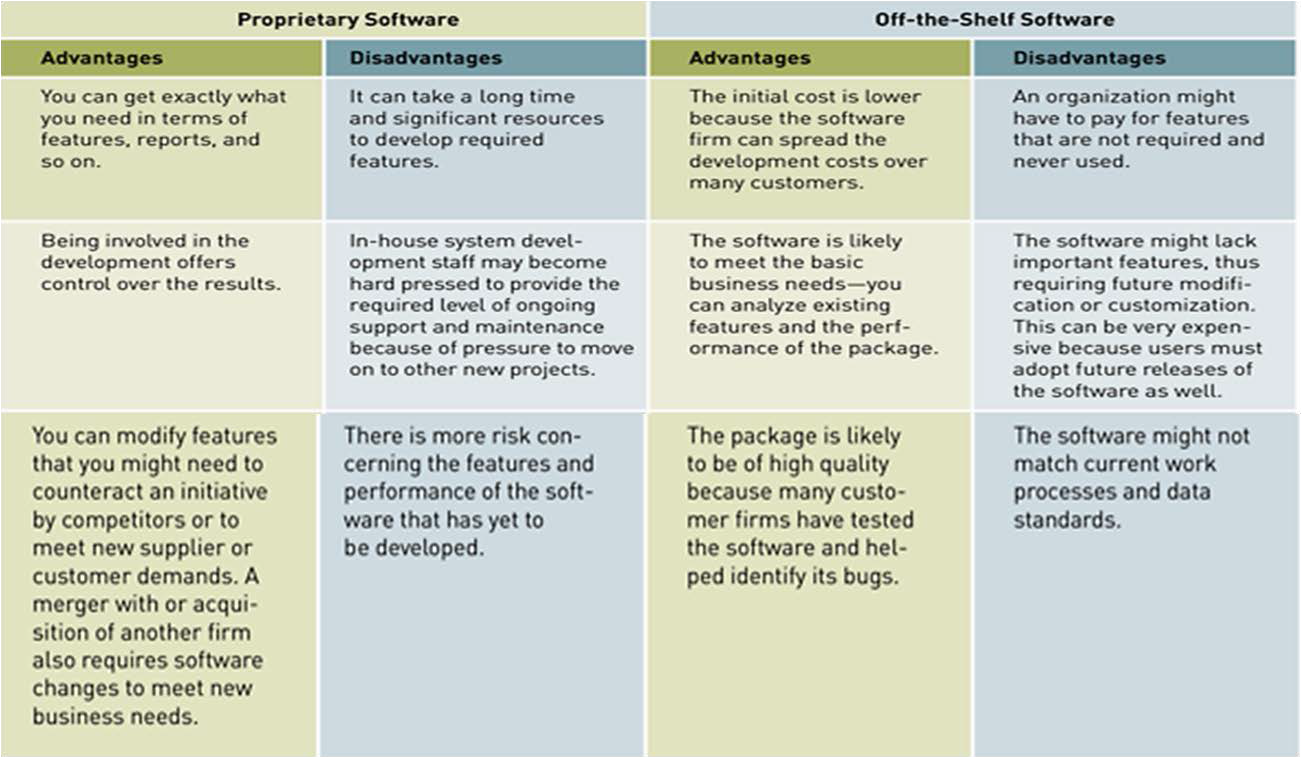 | Proprietary Software | | Off-the-Shelf Software | |
|---|---|---|---|
| Advantages | Disadvantages | Advantages | Disadvantages |
| You can get exactly what you need in terms of features, reports, and so on. | It can take a long time and significant resources to develop required features. | The initial cost is lower because the software firm can spread the development costs over many customers. | An organization might have to pay for features that are not required and never used. |
| Being involved in the development offers control over the results. | In-house system development staff may become hard pressed to provide the required level of ongoing support and maintenance because of pressure to move on to other new projects. | The software is likely to meet the basic business needs—you can analyze existing features and the performance of the package. | The software might lack important features, thus requiring future modification or customization. This can be very expensive because users must adopt future releases of the software as well. |
| You can modify features that you might need to counteract an initiative by competitors or to meet new supplier or customer demands. A merger with or acquisition of another firm also requires software changes to meet new business needs. | There is more risk concerning the features and performance of the software that has yet to be developed. | The package is likely to be of high quality because many customer firms have tested the software and helped identify its bugs. | The software might not match current work processes and data standards. |